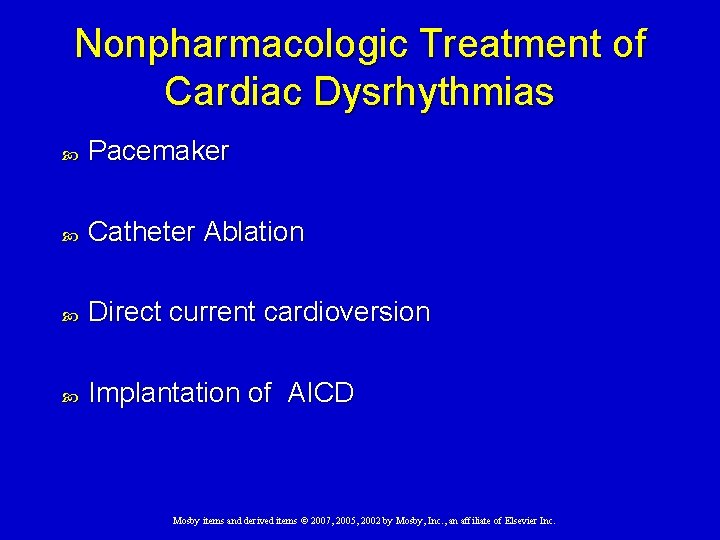 Nonpharmacologic Treatment of Cardiac Dysrhythmias

Pacemaker

Catheter Ablation

Direct current cardioversion

Implantation of AICD

Mosby items and derived items © 2007, 2005, 2002 by Mosby, Inc., an affiliate of Elsevier Inc.